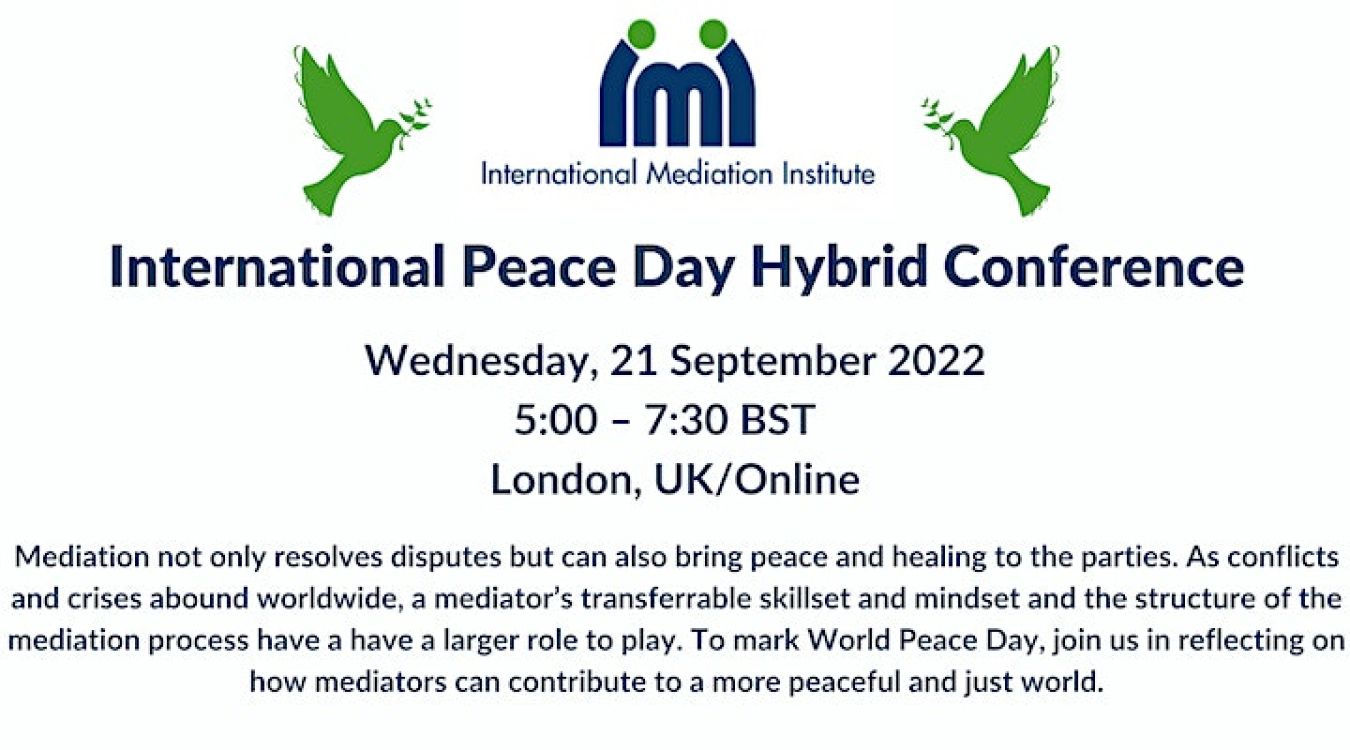 imi

International Mediation Institute

International Peace Day Hybrid Conference

Wednesday, 21 September 2022
5:00 – 7:30 BST
London, UK/Online

Mediation not only resolves disputes but can also bring peace and healing to the parties. As conflicts and crises abound worldwide, a mediator's transferrable skillset and mindset and the structure of the mediation process have a have a larger role to play. To mark World Peace Day, join us in reflecting on how mediators can contribute to a more peaceful and just world.